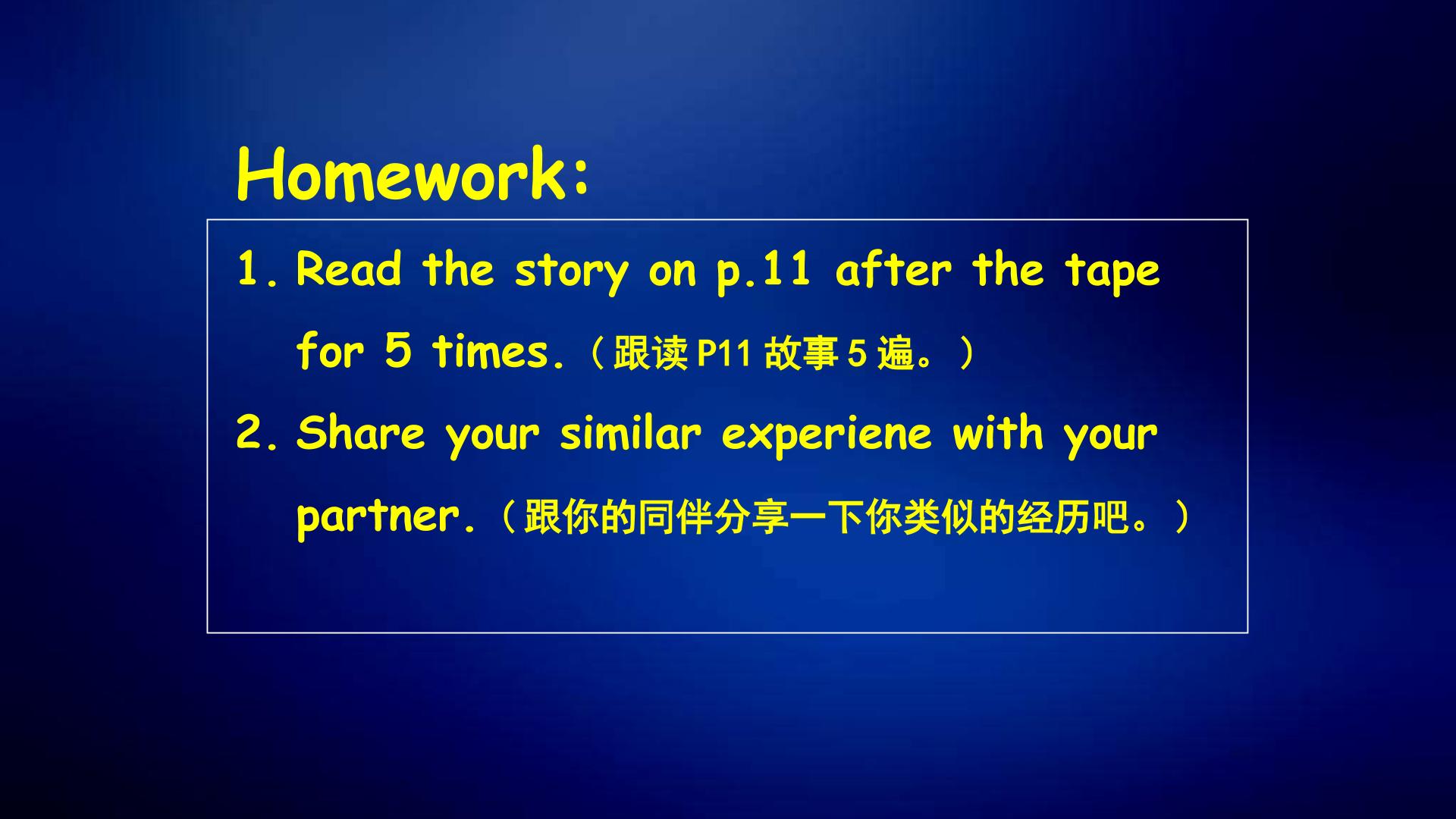 Homework:

1. Read the story on p.11 after the tape for 5 times.（跟读 P11 故事 5 遍。）

2. Share your similar experiene with your partner.（跟你的同伴分享一下你类似的经历吧。）